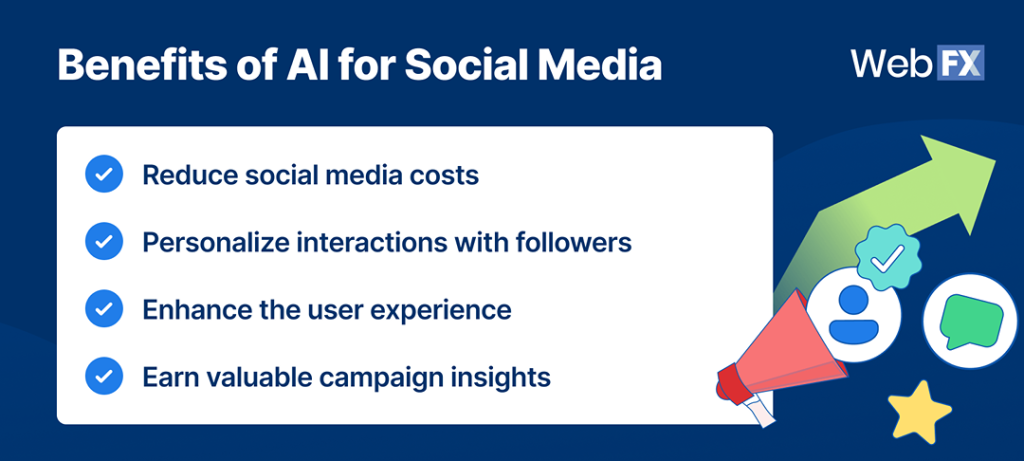 Benefits of AI for Social Media

WebFX

Reduce social media costs

Personalize interactions with followers

Enhance the user experience

Earn valuable campaign insights